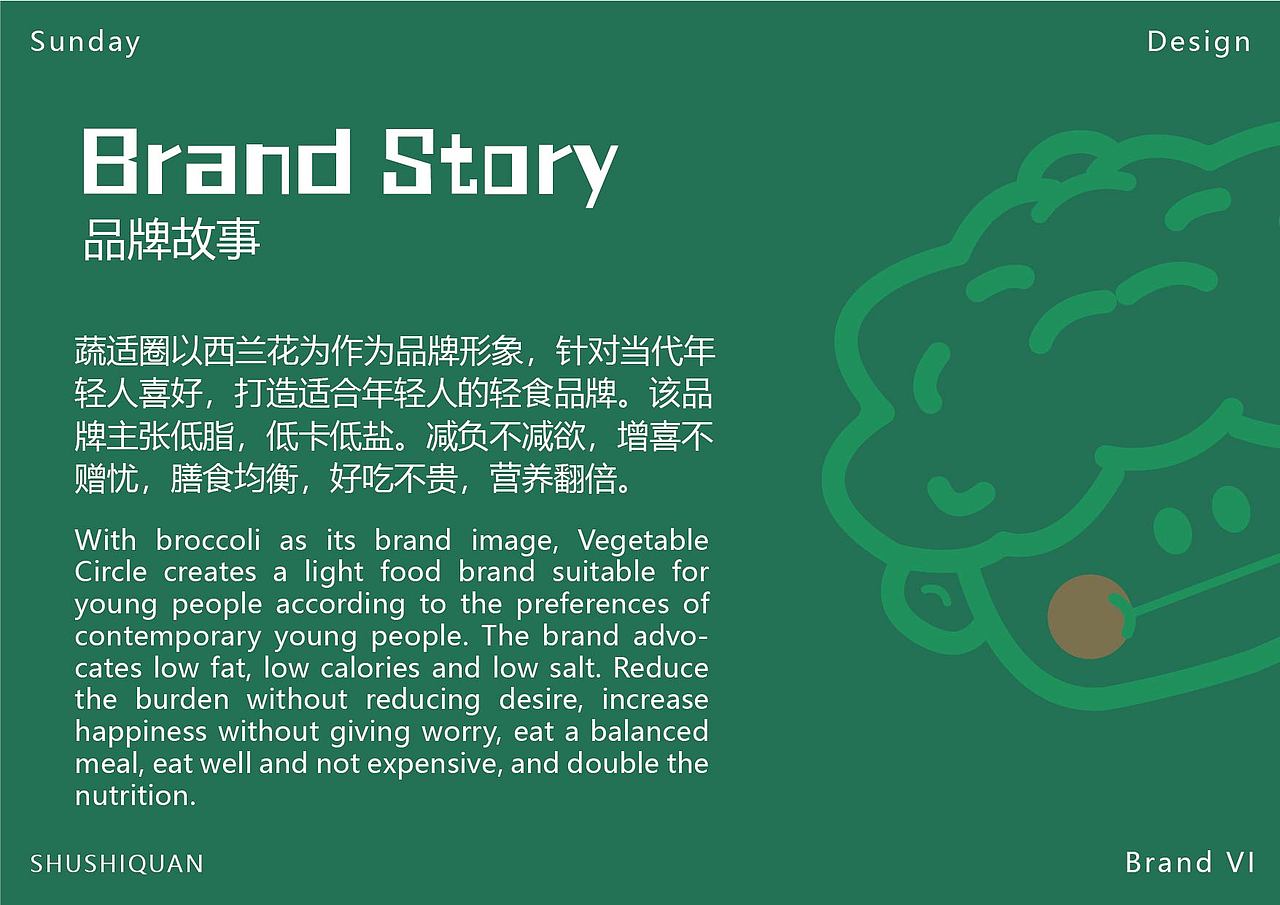 Sunday

Design

Brand Story
品牌故事

蔬适圈以西兰花为作为品牌形象，针对当代年轻人喜好，打造适合年轻人的轻食品牌。该品牌主张低脂，低卡低盐。减负不减欲，增喜不赠忧，膳食均衡，好吃不贵，营养翻倍。

With broccoli as its brand image, Vegetable Circle creates a light food brand suitable for young people according to the preferences of contemporary young people. The brand advocates low fat, low calories and low salt. Reduce the burden without reducing desire, increase happiness without giving worry, eat a balanced meal, eat well and not expensive, and double the nutrition.

SHUSHIQUAN

Brand VI